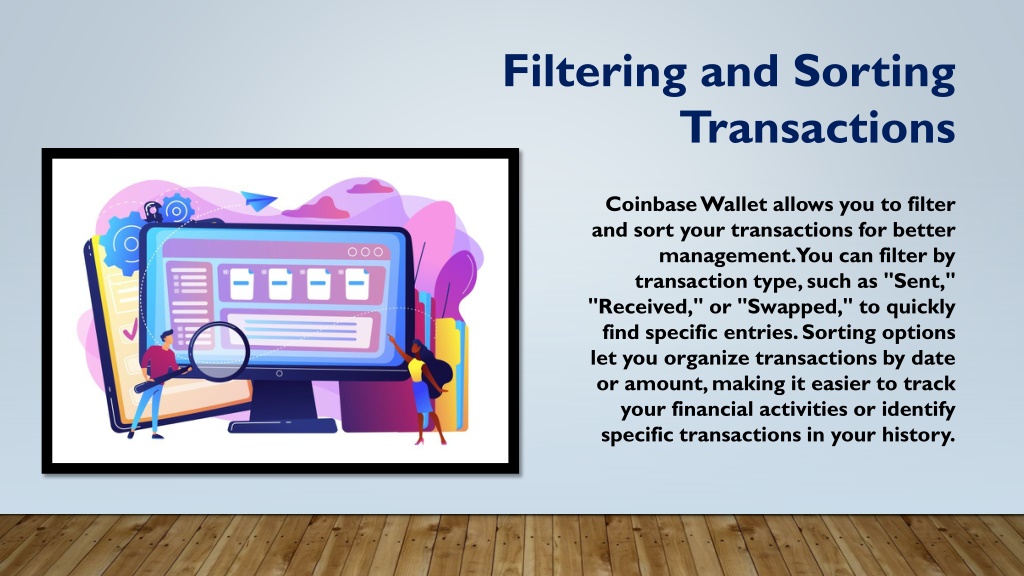 Filtering and Sorting Transactions

Coinbase Wallet allows you to filter and sort your transactions for better management. You can filter by transaction type, such as "Sent," "Received," or "Swapped," to quickly find specific entries. Sorting options let you organize transactions by date or amount, making it easier to track your financial activities or identify specific transactions in your history.